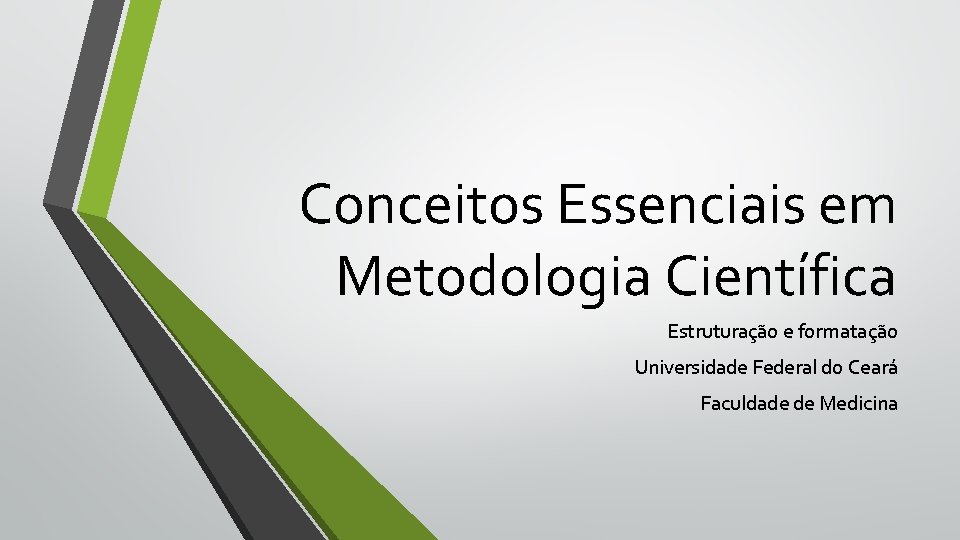 Conceitos Essenciais em Metodologia Científica

Estruturação e formatação

Universidade Federal do Ceará

Faculdade de Medicina